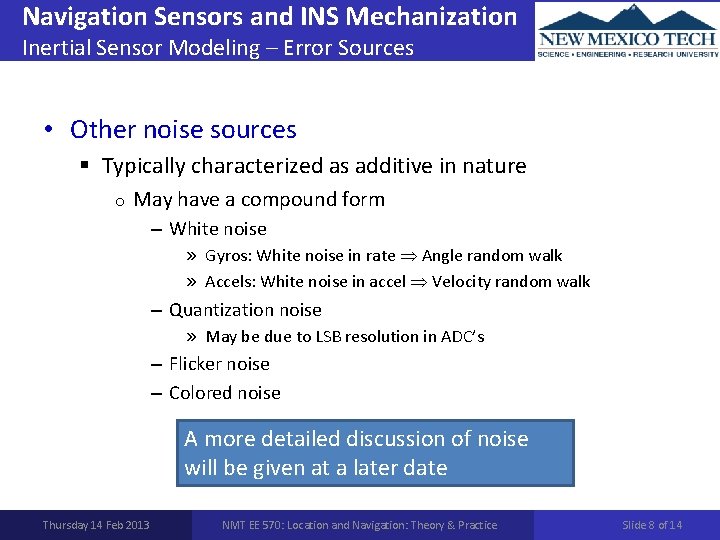 Navigation Sensors and INS Mechanization
Inertial Sensor Modeling – Error Sources

NEW MEXICO TECH
SCIENCE • ENGINEERING • RESEARCH UNIVERSITY

• Other noise sources
▪ Typically characterized as additive in nature
o May have a compound form
– White noise
» Gyros: White noise in rate $\Rightarrow$ Angle random walk
» Accels: White noise in accel $\Rightarrow$ Velocity random walk
– Quantization noise
» May be due to LSB resolution in ADC's
– Flicker noise
– Colored noise

A more detailed discussion of noise will be given at a later date

Thursday 14 Feb 2013
NMT EE 570: Location and Navigation: Theory & Practice
Slide 8 of 14